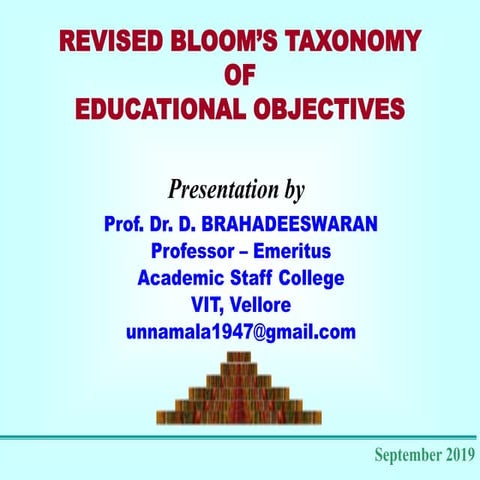 REVISED BLOOM'S TAXONOMY
OF
EDUCATIONAL OBJECTIVES

Presentation by
Prof. Dr. D. BRAHADEESWARAN
Professor – Emeritus
Academic Staff College
VIT, Vellore
unnamala1947@gmail.com

September 2019